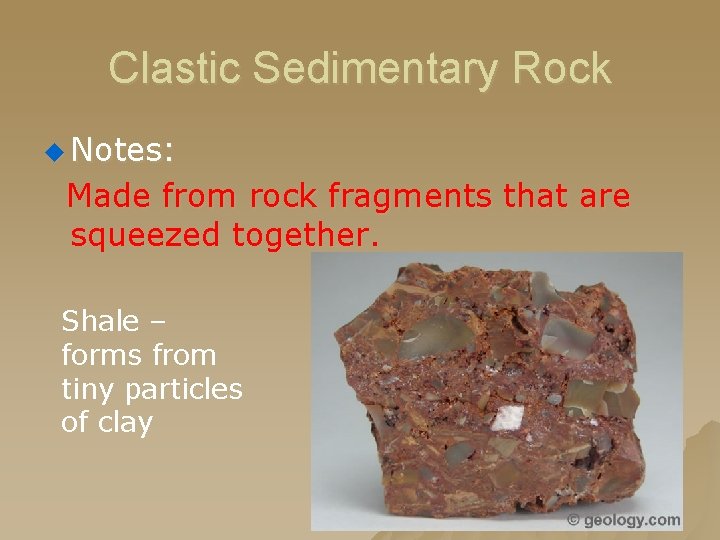 Clastic Sedimentary Rock

Notes:

Made from rock fragments that are squeezed together.

Shale – forms from tiny particles of clay

© geology.com